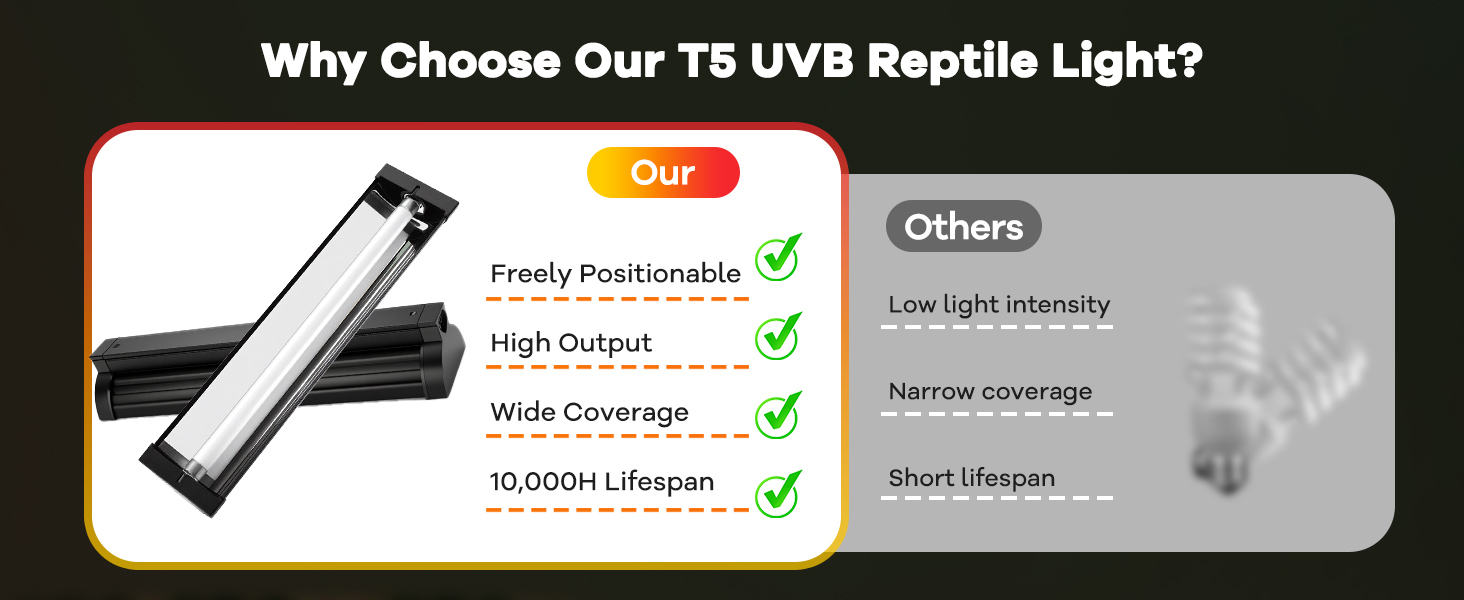 Why Choose Our T5 UVB Reptile Light?

Our

Freely Positionable ✓

High Output ✓

Wide Coverage ✓

10,000H Lifespan ✓

Others

Low light intensity

Narrow coverage

Short lifespan